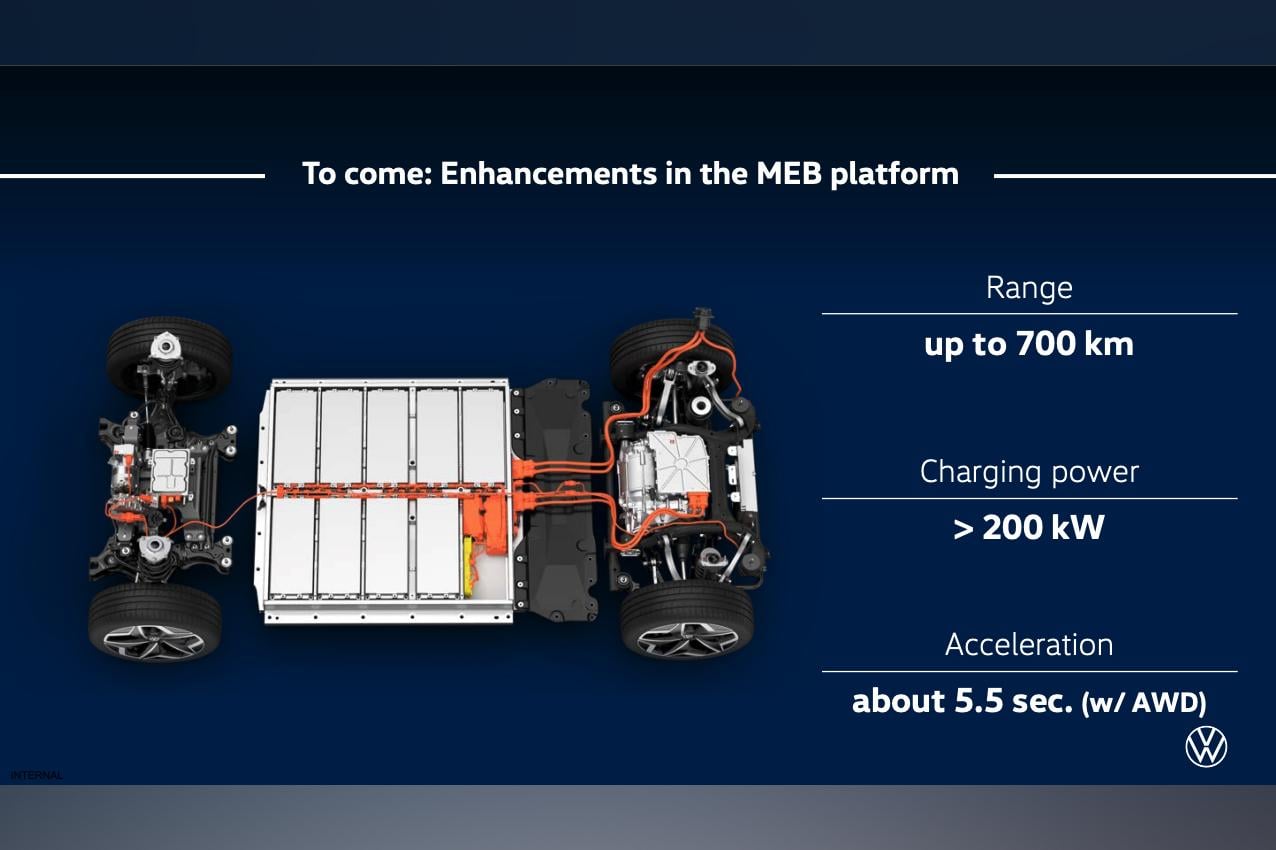 To come: Enhancements in the MEB platform

Range

up to 700 km

Charging power

> 200 kW

Acceleration

about 5.5 sec. (w/ AWD)

INTERNAL